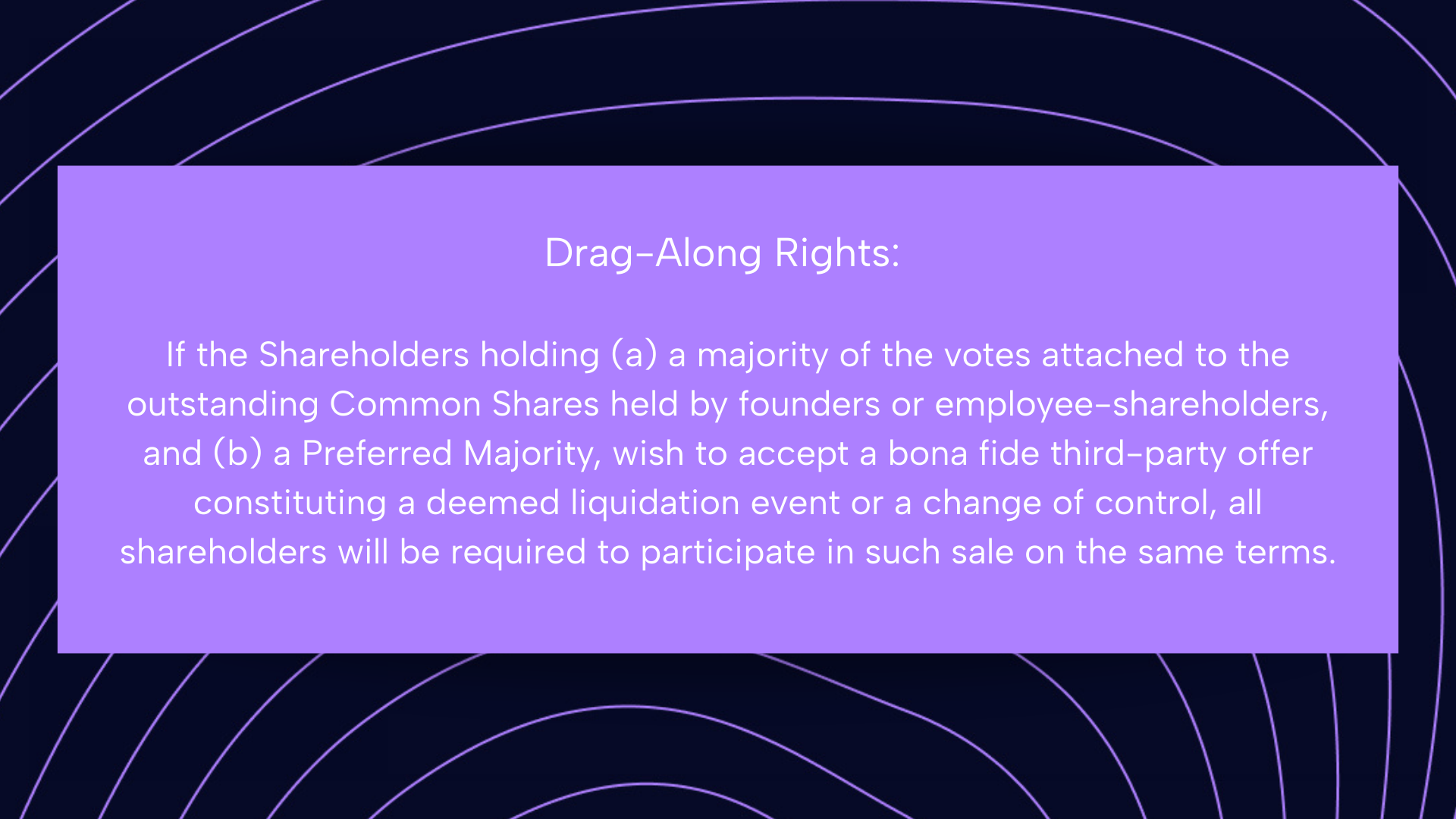 Drag-Along Rights:

If the Shareholders holding (a) a majority of the votes attached to the outstanding Common Shares held by founders or employee-shareholders, and (b) a Preferred Majority, wish to accept a bona fide third-party offer constituting a deemed liquidation event or a change of control, all shareholders will be required to participate in such sale on the same terms.